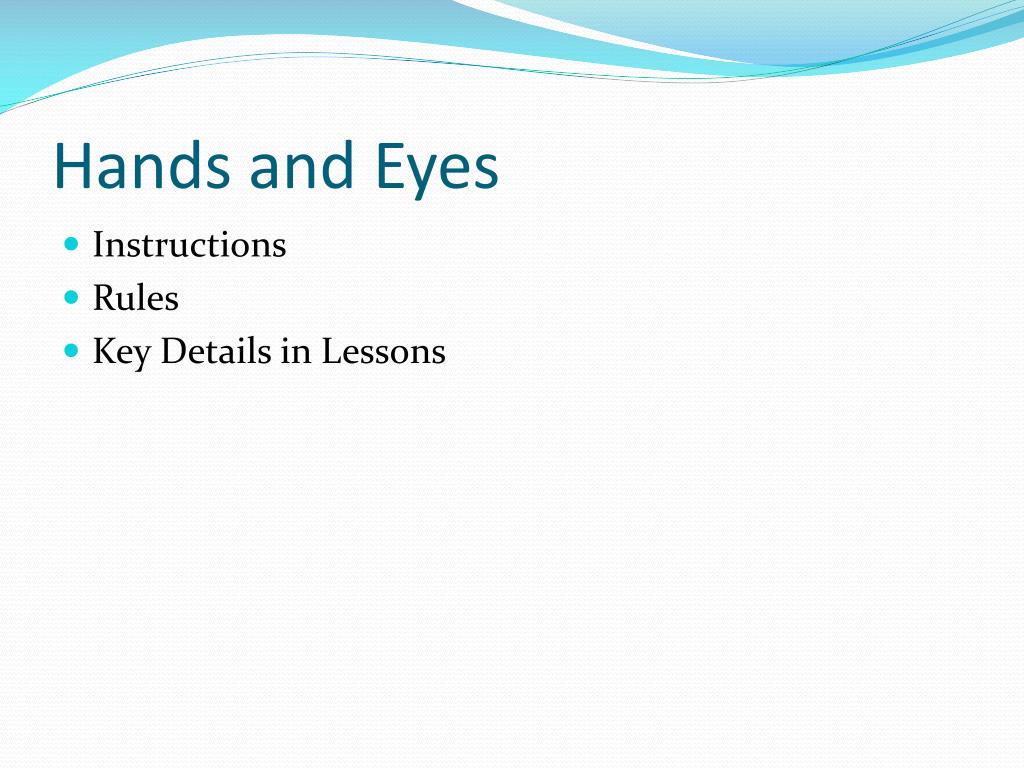 Hands and Eyes

- Instructions
- Rules
- Key Details in Lessons